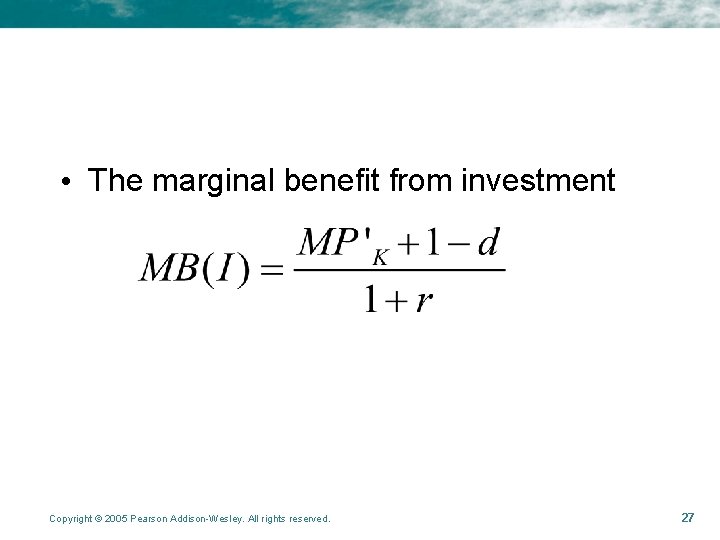 • The marginal benefit from investment

$MB(I) = \frac{MP'_K + 1 - d}{1 + r}$

Copyright © 2005 Pearson Addison-Wesley. All rights reserved.

27